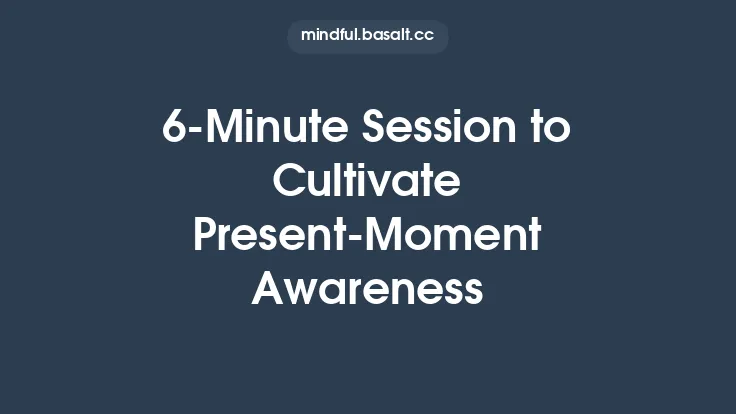 mindful.basalt.cc

6-Minute Session to Cultivate Present-Moment Awareness